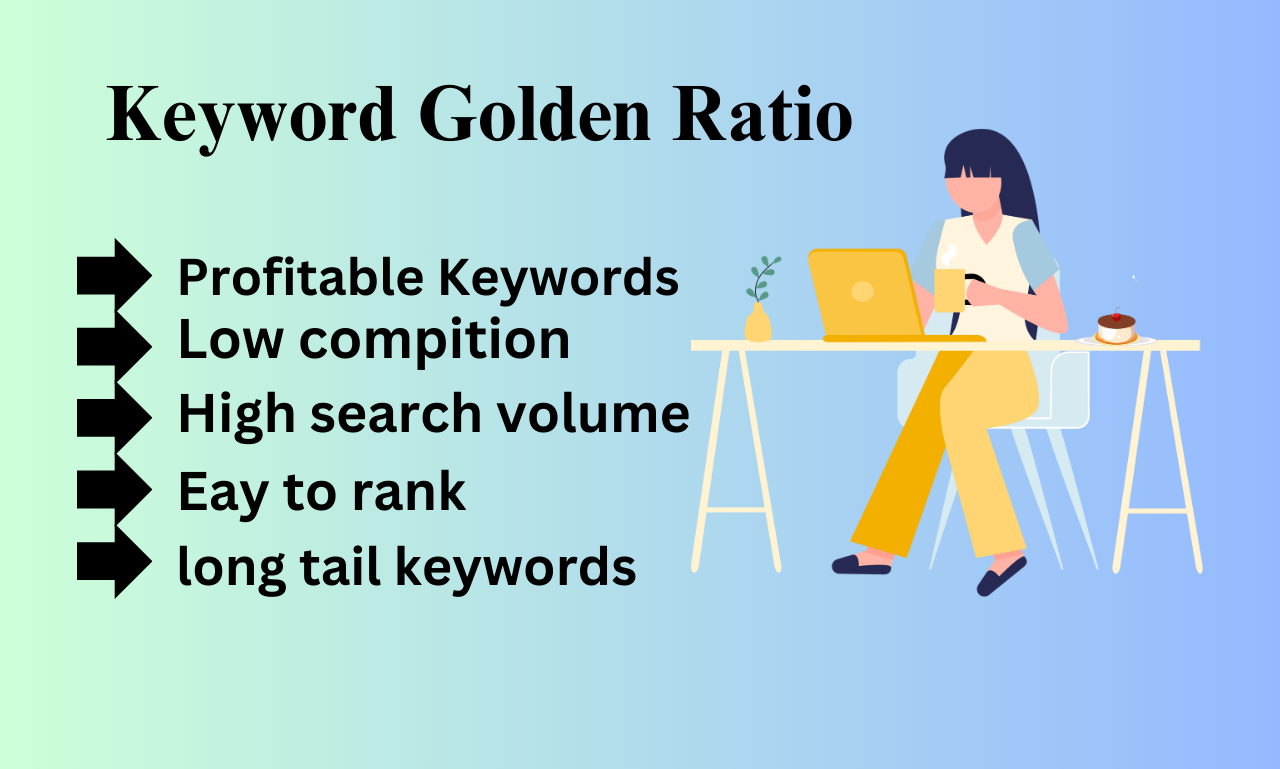 Keyword Golden Ratio

Profitable Keywords
Low compition
High search volume
Eay to rank
long tail keywords